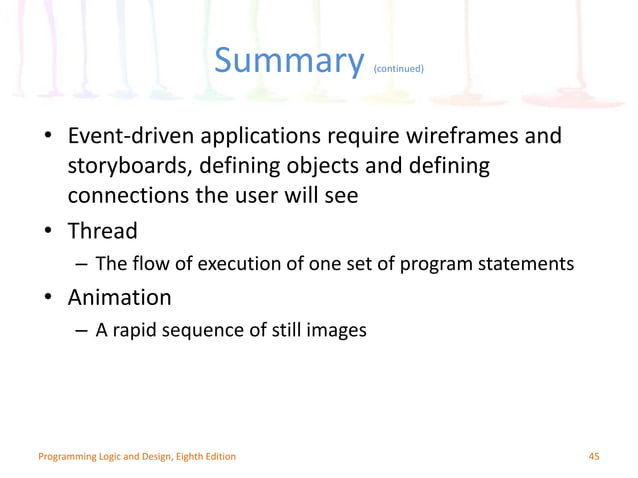 Summary (continued)

• Event-driven applications require wireframes and storyboards, defining objects and defining connections the user will see

• Thread

– The flow of execution of one set of program statements

• Animation

– A rapid sequence of still images

Programming Logic and Design, Eighth Edition

45